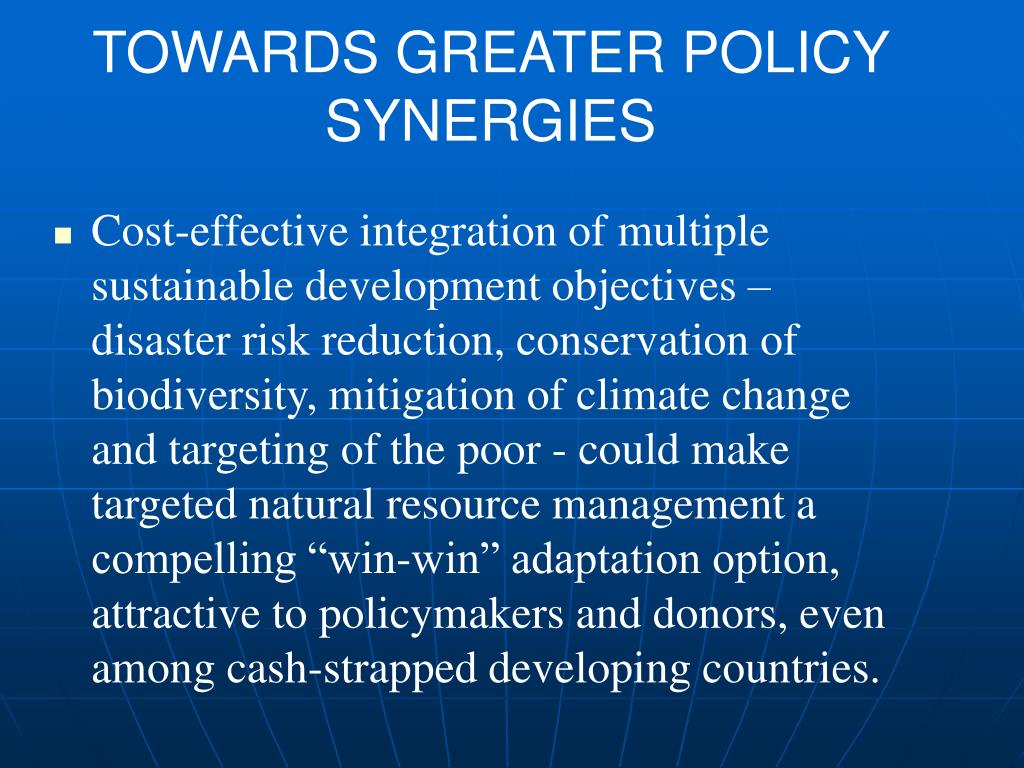 TOWARDS GREATER POLICY SYNERGIES

Cost-effective integration of multiple sustainable development objectives – disaster risk reduction, conservation of biodiversity, mitigation of climate change and targeting of the poor - could make targeted natural resource management a compelling “win-win” adaptation option, attractive to policymakers and donors, even among cash-strapped developing countries.